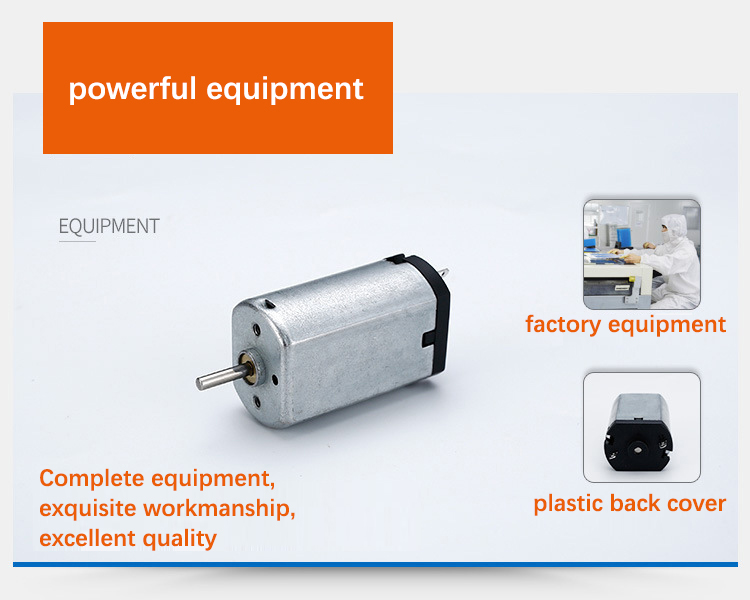 powerful equipment

EQUIPMENT

factory equipment

plastic back cover

Complete equipment, exquisite workmanship, excellent quality